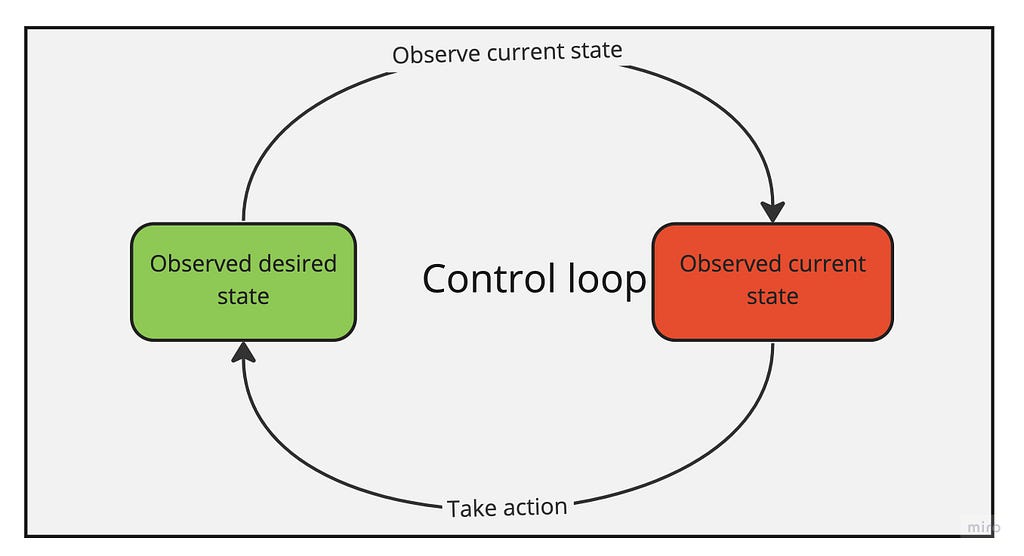 Observe current state

Observed desired state

Control loop

Observed current state

Take action

miro